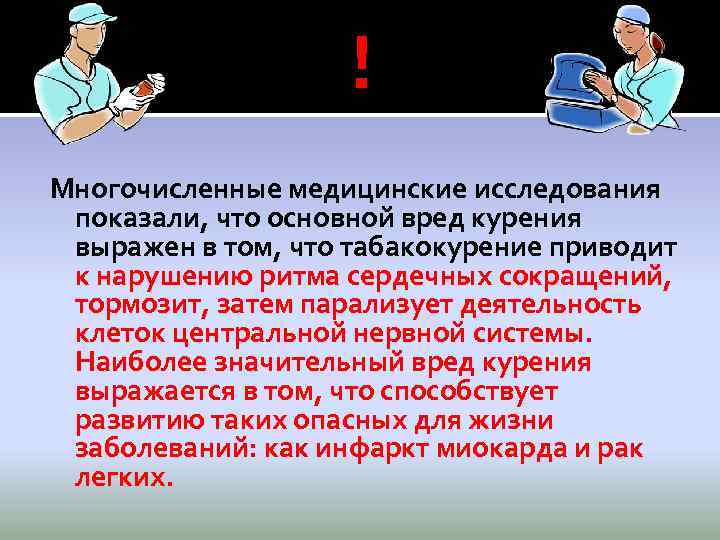 !

Многочисленные медицинские исследования показали, что основной вред курения выражен в том, что табакокурение приводит к нарушению ритма сердечных сокращений, тормозит, затем парализует деятельность клеток центральной нервной системы. Наиболее значительный вред курения выражается в том, что способствует развитию таких опасных для жизни заболеваний: как инфаркт миокарда и рак легких.